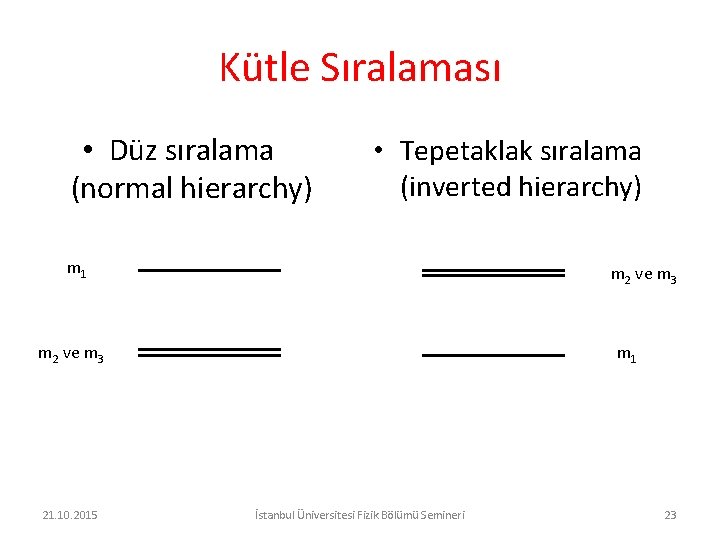 Kütle Sıralaması

• Düz sıralama (normal hierarchy)

$m_1$

$m_2$ ve $m_3$

• Tepetaklak sıralama (inverted hierarchy)

$m_2$ ve $m_3$

$m_1$

21.10.2015 İstanbul Üniversitesi Fizik Bölümü Semineri 23